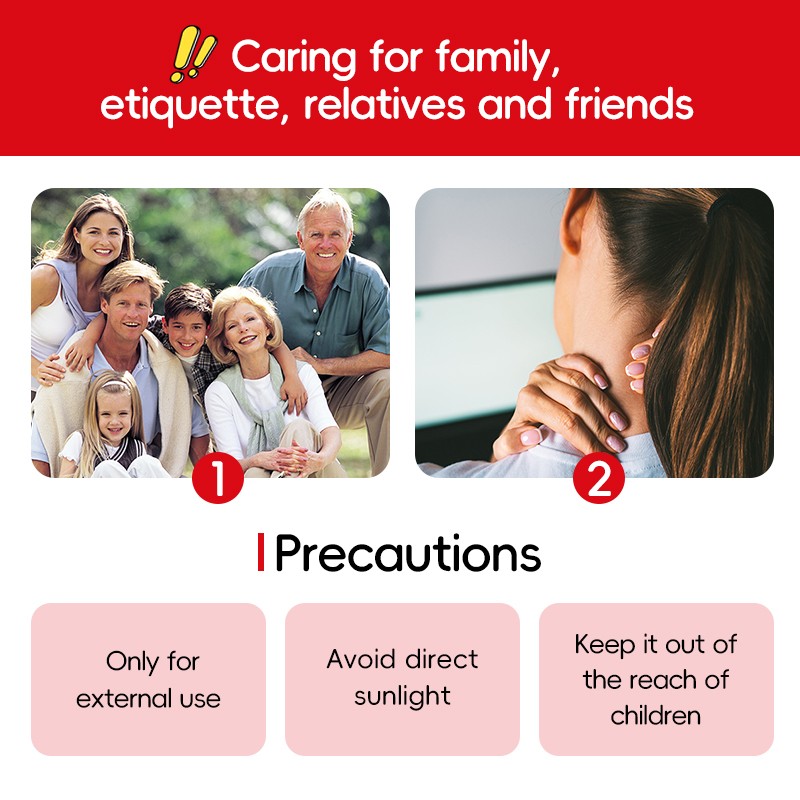 !! Caring for family, etiquette, relatives and friends

1

2

Precautions

Only for external use

Avoid direct sunlight

Keep it out of the reach of children